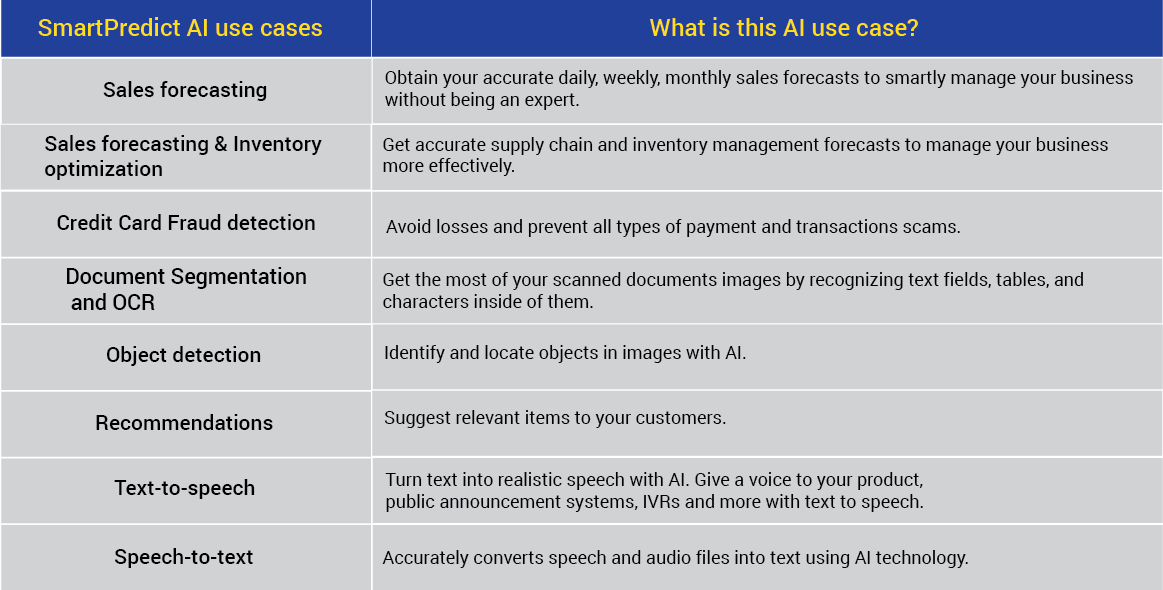 | SmartPredict AI use cases | What is this AI use case? |
|---|---|
| Sales forecasting | Obtain your accurate daily, weekly, monthly sales forecasts to smartly manage your business without being an expert. |
| Sales forecasting & Inventory optimization | Get accurate supply chain and inventory management forecasts to manage your business more effectively. |
| Credit Card Fraud detection | Avoid losses and prevent all types of payment and transactions scams. |
| Document Segmentation and OCR | Get the most of your scanned documents images by recognizing text fields, tables, and characters inside of them. |
| Object detection | Identify and locate objects in images with AI. |
| Recommendations | Suggest relevant items to your customers. |
| Text-to-speech | Turn text into realistic speech with AI. Give a voice to your product, public announcement systems, IVRs and more with text to speech. |
| Speech-to-text | Accurately converts speech and audio files into text using AI technology. |